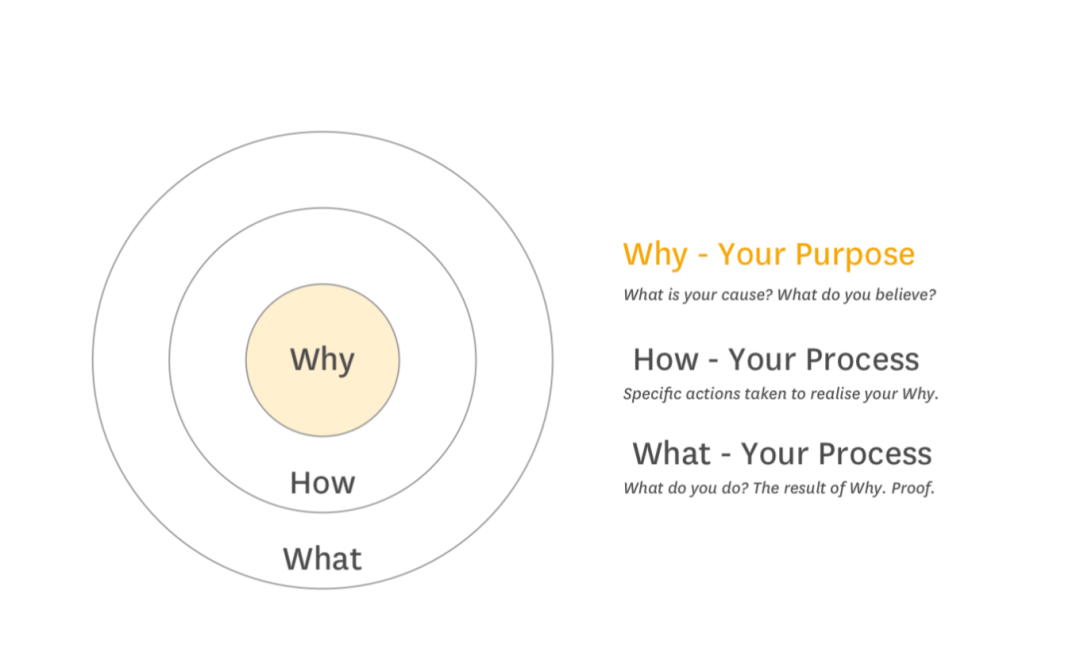 Why

How

What

Why - Your Purpose
What is your cause? What do you believe?

How - Your Process
Specific actions taken to realise your Why.

What - Your Process
What do you do? The result of Why. Proof.